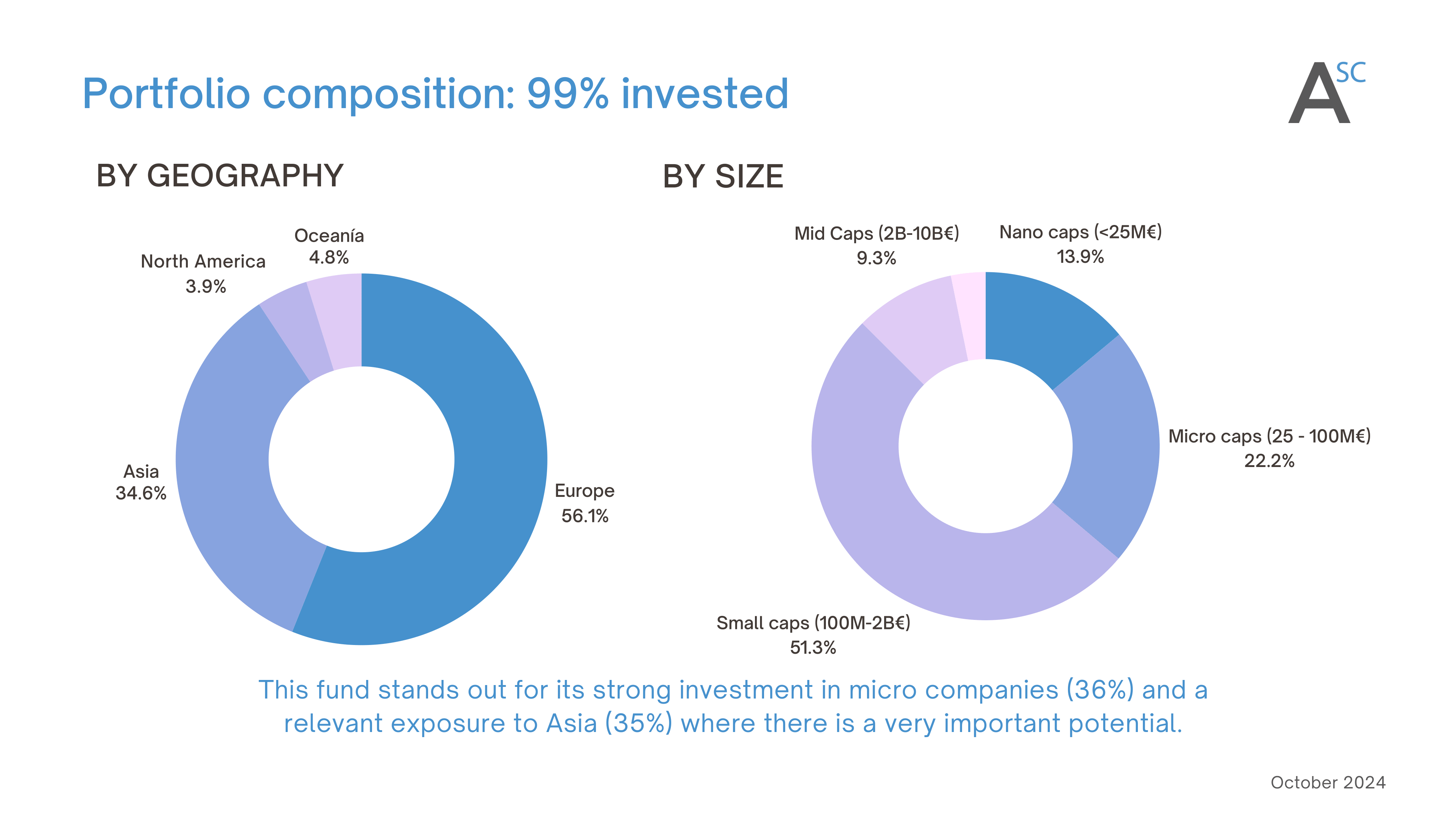 Portfolio composition: 99% invested

A SC

BY GEOGRAPHY

Oceanía
4.8%

North America
3.9%

Asia
34.6%

Europe
56.1%

BY SIZE

Mid Caps (2B-10B€)
9.3%

Nano caps (<25M€)
13.9%

Micro caps (25 - 100M€)
22.2%

Small caps (100M-2B€)
51.3%

This fund stands out for its strong investment in micro companies (36%) and a relevant exposure to Asia (35%) where there is a very important potential.

October 2024